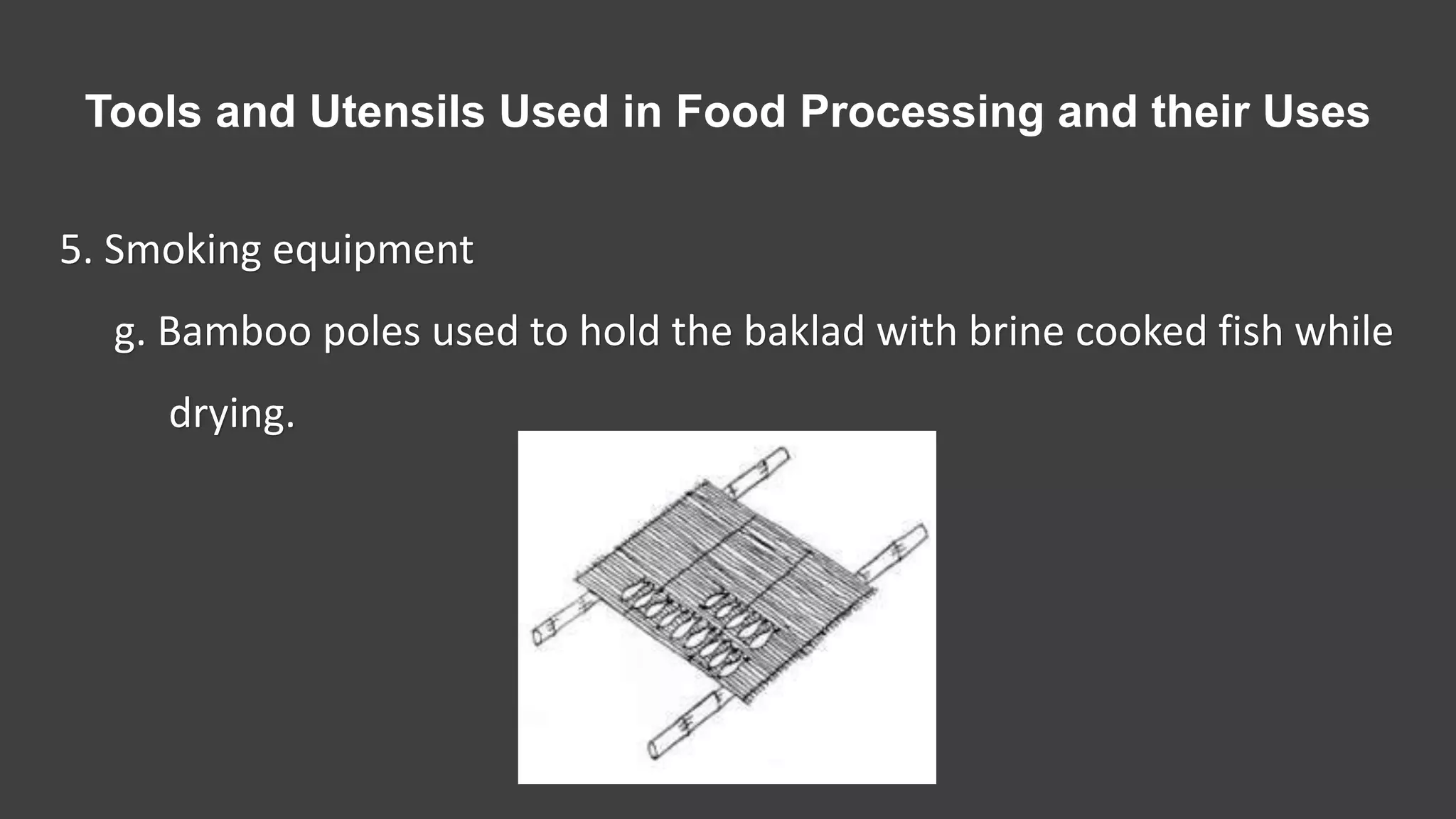 Tools and Utensils Used in Food Processing and their Uses

5. Smoking equipment

g. Bamboo poles used to hold the baklad with brine cooked fish while drying.